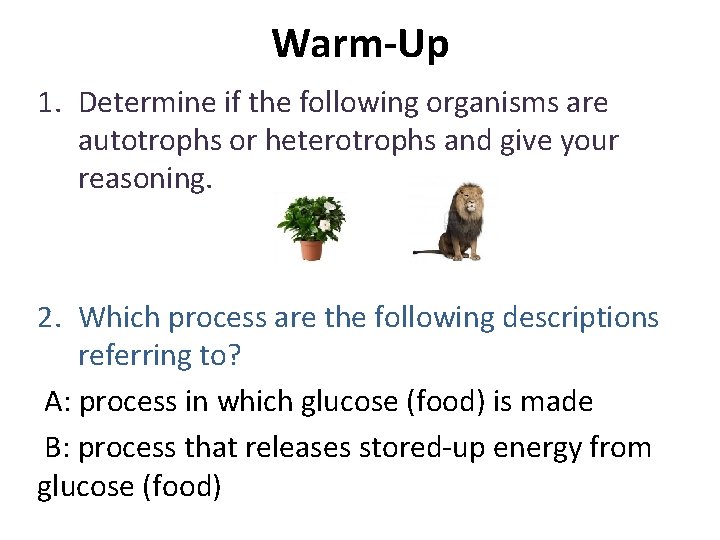 Warm-Up

1. Determine if the following organisms are autotrophs or heterotrophs and give your reasoning.

2. Which process are the following descriptions referring to?

A: process in which glucose (food) is made

B: process that releases stored-up energy from glucose (food)